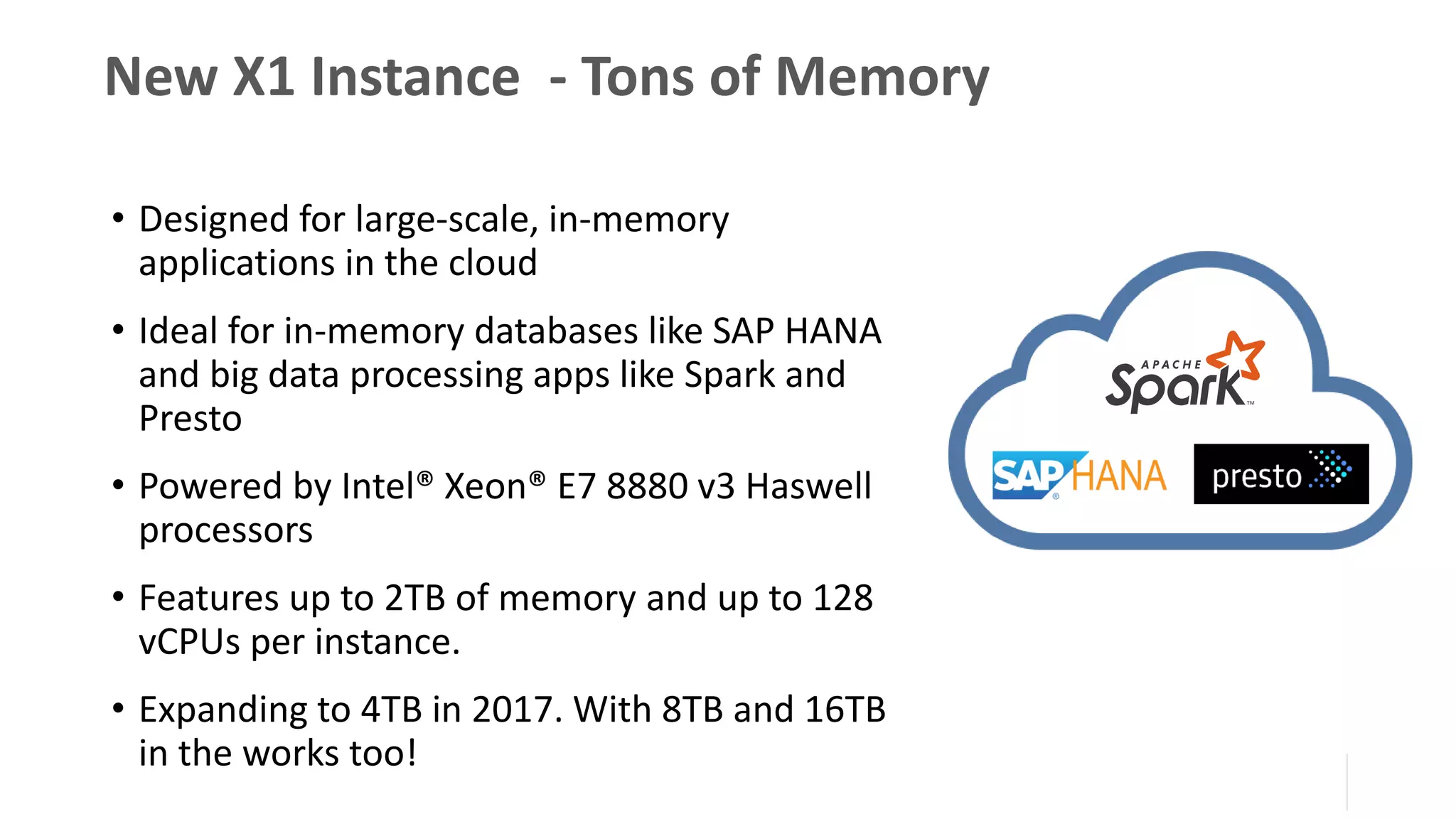 New X1 Instance - Tons of Memory

• Designed for large-scale, in-memory applications in the cloud

• Ideal for in-memory databases like SAP HANA and big data processing apps like Spark and Presto

• Powered by Intel® Xeon® E7 8880 v3 Haswell processors

• Features up to 2TB of memory and up to 128 vCPUs per instance.

• Expanding to 4TB in 2017. With 8TB and 16TB in the works too!

APACHE Spark™

SAP® HANA

presto